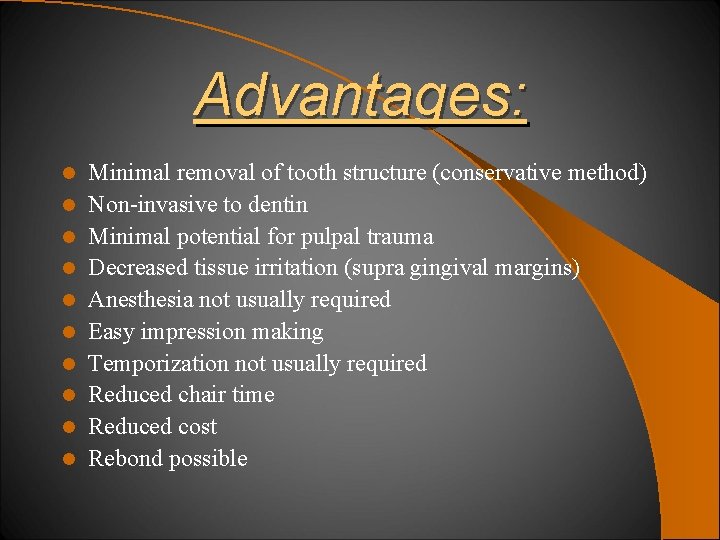 Advantages:

- Minimal removal of tooth structure (conservative method)
- Non-invasive to dentin
- Minimal potential for pulpal trauma
- Decreased tissue irritation (supra gingival margins)
- Anesthesia not usually required
- Easy impression making
- Temporization not usually required
- Reduced chair time
- Reduced cost
- Rebond possible